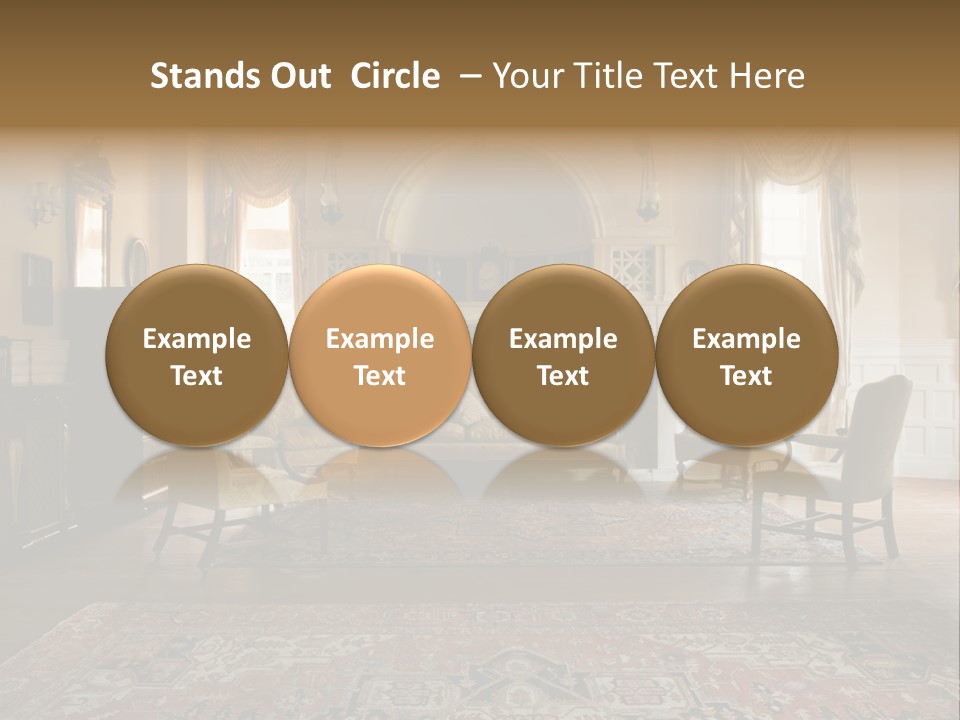 Stands Out  Circle  – Your Title Text Here

Example Text

Example Text

Example Text

Example Text